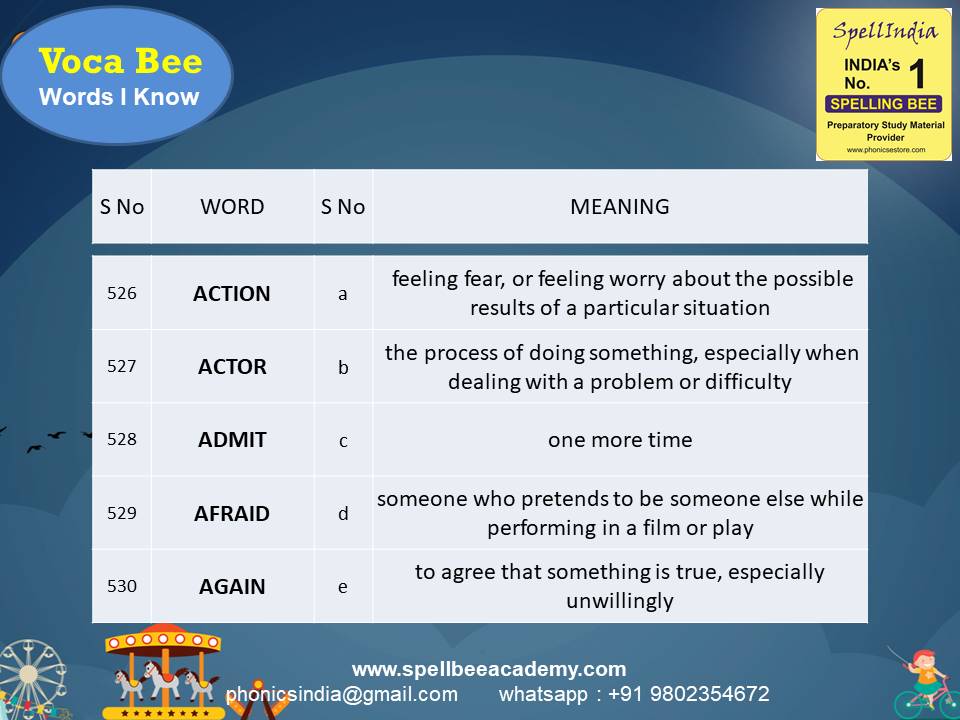 Voca Bee
Words I Know

SpellIndia
INDIA's No. 1
SPELLING BEE
Preparatory Study Material Provider
www.phonicsestore.com

| S No | WORD | S No | MEANING |
|---|---|---|---|
| 526 | ACTION | a | feeling fear, or feeling worry about the possible results of a particular situation |
| 527 | ACTOR | b | the process of doing something, especially when dealing with a problem or difficulty |
| 528 | ADMIT | c | one more time |
| 529 | AFRAID | d | someone who pretends to be someone else while performing in a film or play |
| 530 | AGAIN | e | to agree that something is true, especially unwillingly |

www.spellbeeacademy.com
phonicsindia@gmail.com whatsapp : +91 9802354672